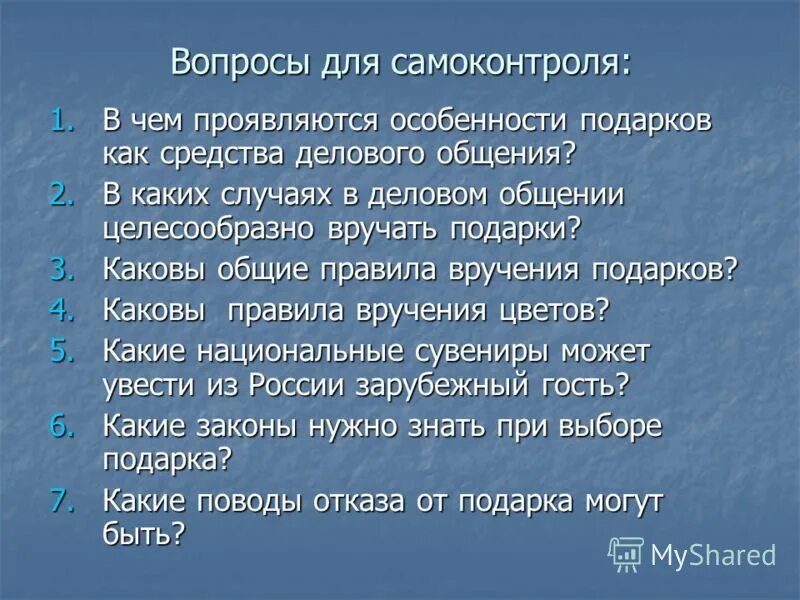 Вопросы для самоконтроля:

1. В чем проявляются особенности подарков как средства делового общения?
2. В каких случаях в деловом общении целесообразно вручать подарки?
3. Каковы общие правила вручения подарков?
4. Каковы  правила вручения цветов?
5. Какие национальные сувениры может увести из России зарубежный гость?
6. Какие законы нужно знать при выборе подарка?
7. Какие поводы отказа от подарка могут быть?

MyShared